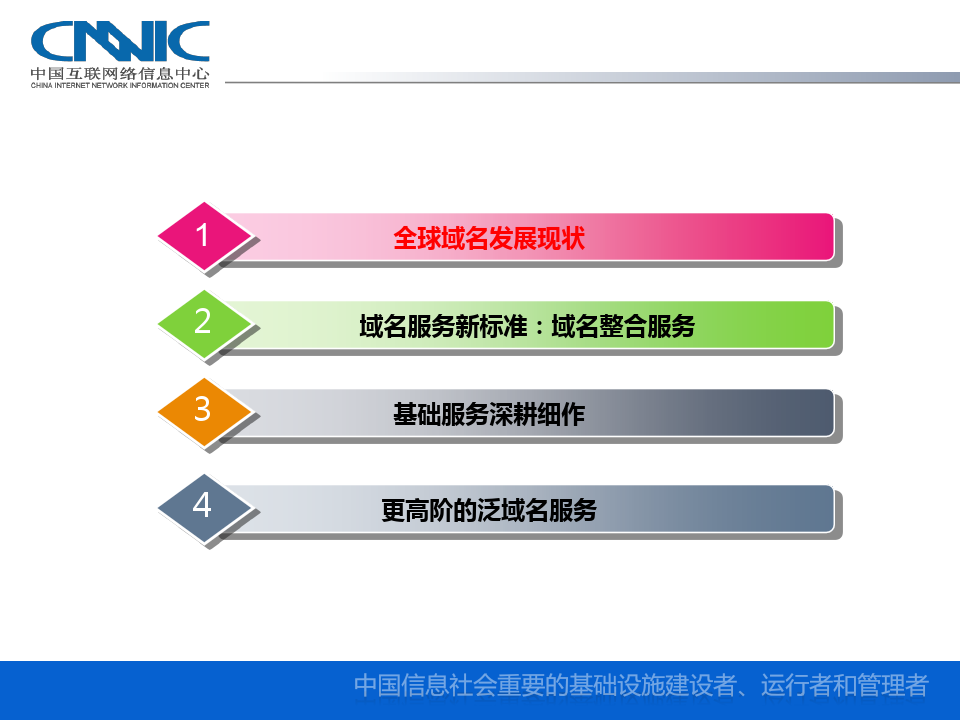 CNNIC
中国互联网络信息中心
CHINA INTERNET NETWORK INFORMATION CENTER

1 全球域名发展现状

2 域名服务新标准：域名整合服务

3 基础服务深耕细作

4 更高阶的泛域名服务

中国信息社会重要的基础设施建设者、运行者和管理者